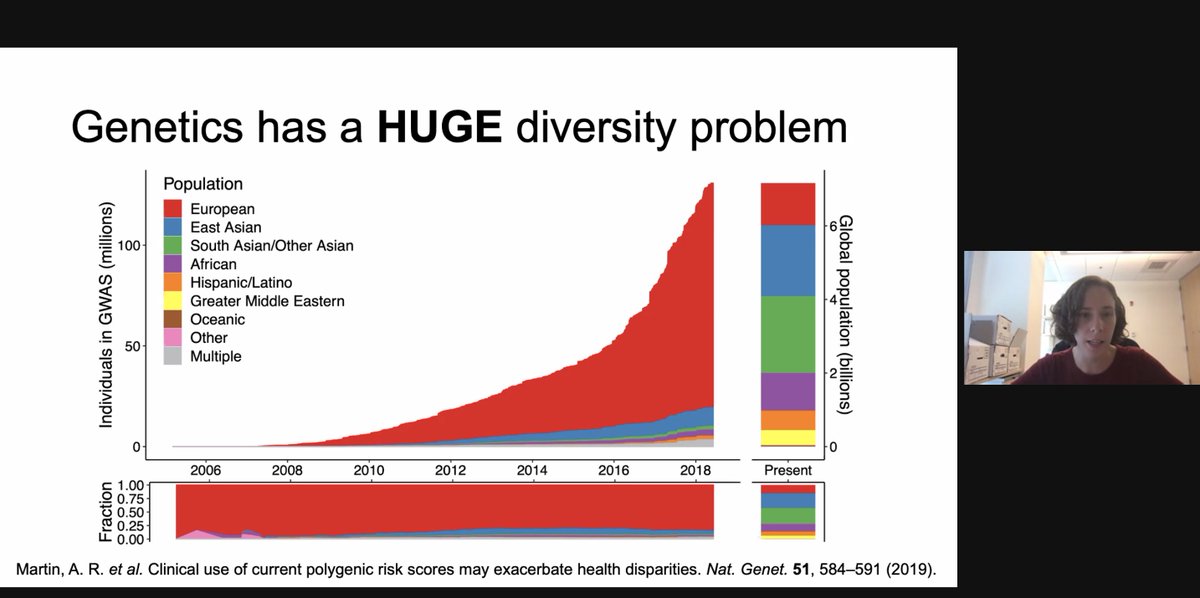 Genetics has a **HUGE** diversity problem

Population
European
East Asian
South Asian/Other Asian
African
Hispanic/Latino
Greater Middle Eastern
Oceanic
Other
Multiple

Individuals in GWAS (millions)
100
50
0
2006
2008
2010
2012
2014
2016
2018

Global population (billions)
6
4
2
0
Present

Fraction
1.00
0.75
0.50
0.25
0.00

Martin, A. R. *et al.* Clinical use of current polygenic risk scores may exacerbate health disparities. *Nat. Genet.* **51**, 584–591 (2019).